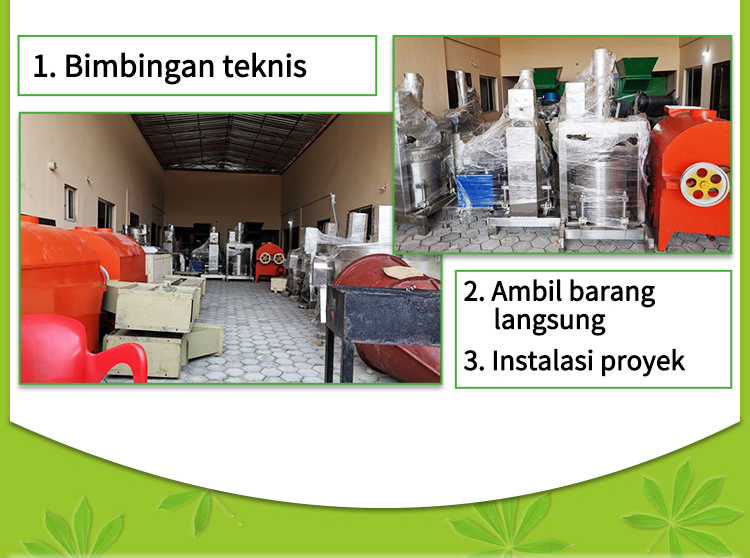 1. Bimbingan teknis

2. Ambil barang langsung

3. Instalasi proyek